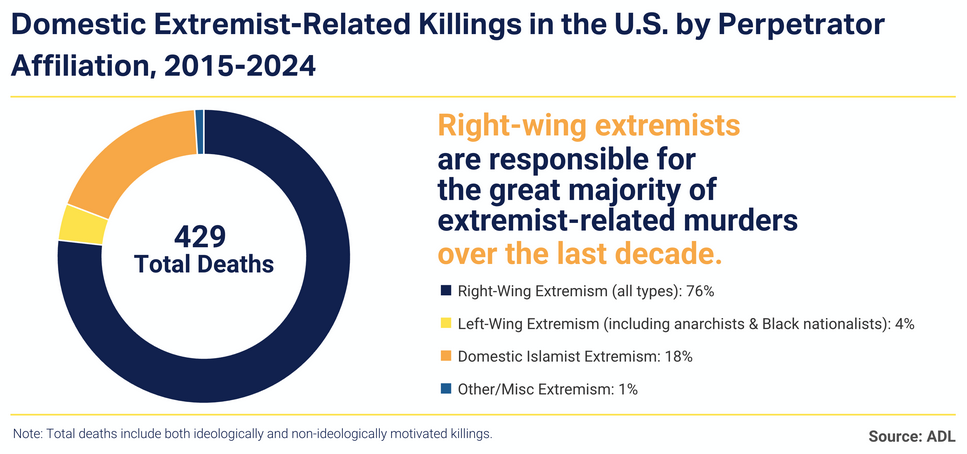 Domestic Extremist-Related Killings in the U.S. by Perpetrator Affiliation, 2015-2024

429
Total Deaths

Right-wing extremists are responsible for the great majority of extremist-related murders over the last decade.

Right-Wing Extremism (all types): 76%

Left-Wing Extremism (including anarchists & Black nationalists): 4%

Domestic Islamist Extremism: 18%

Other/Misc Extremism: 1%

Note: Total deaths include both ideologically and non-ideologically motivated killings.

Source: ADL